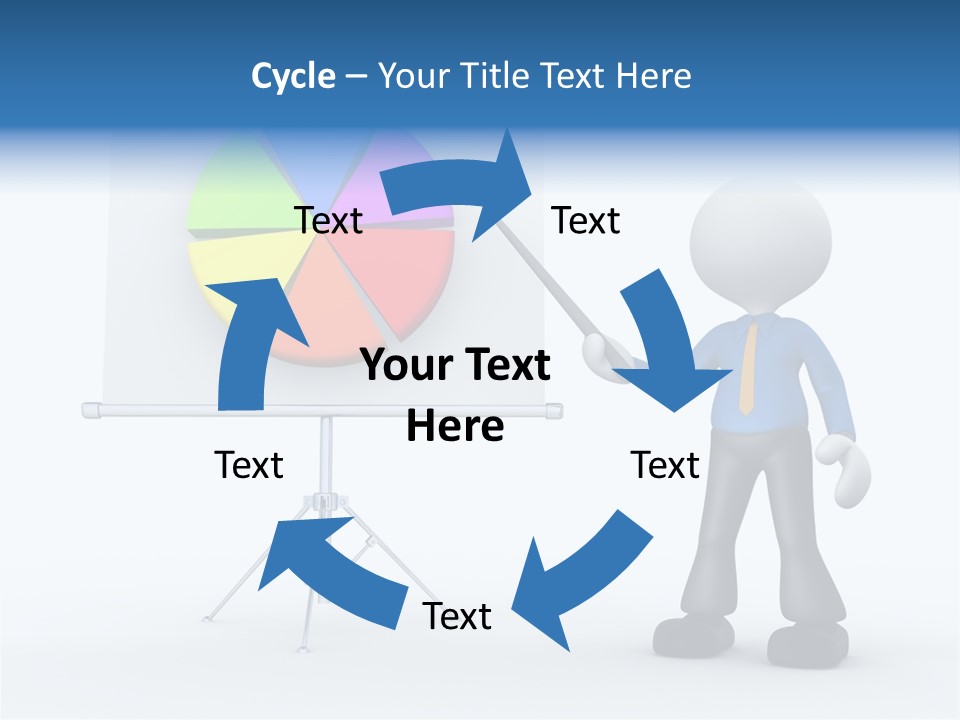 Cycle – Your Title Text Here

Text

Text

Your Text Here

Text

Text

Text